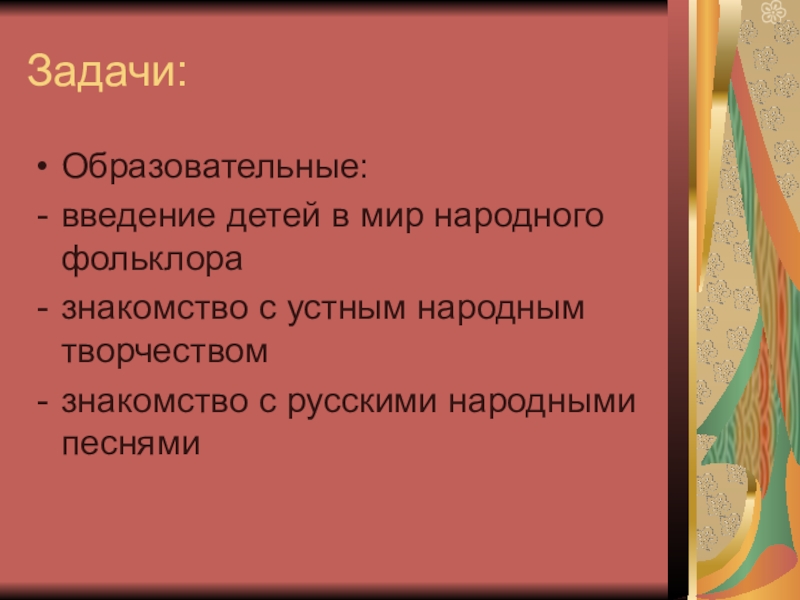 Задачи:

• Образовательные:
- введение детей в мир народного фольклора
- знакомство с устным народным творчеством
- знакомство с русскими народными песнями